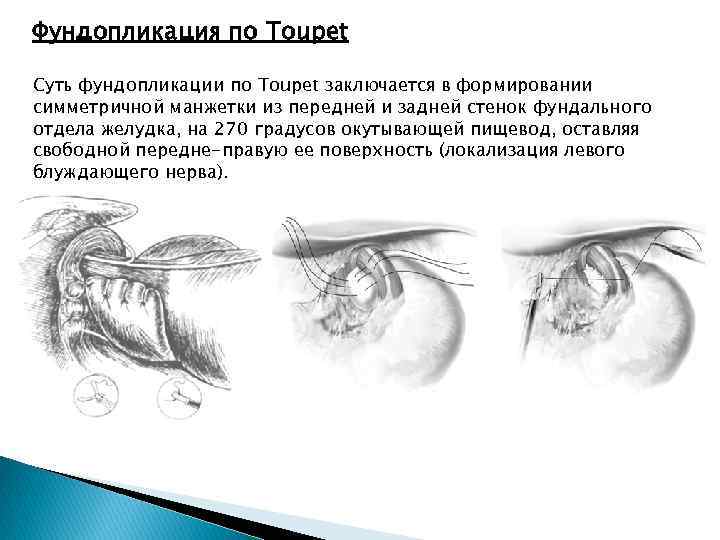 Фундопликация по Toupet

Суть фундопликации по Toupet заключается в формировании симметричной манжетки из передней и задней стенок фундального отдела желудка, на 270 градусов окутывающей пищевод, оставляя свободной передне-правую ее поверхность (локализация левого блуждающего нерва).